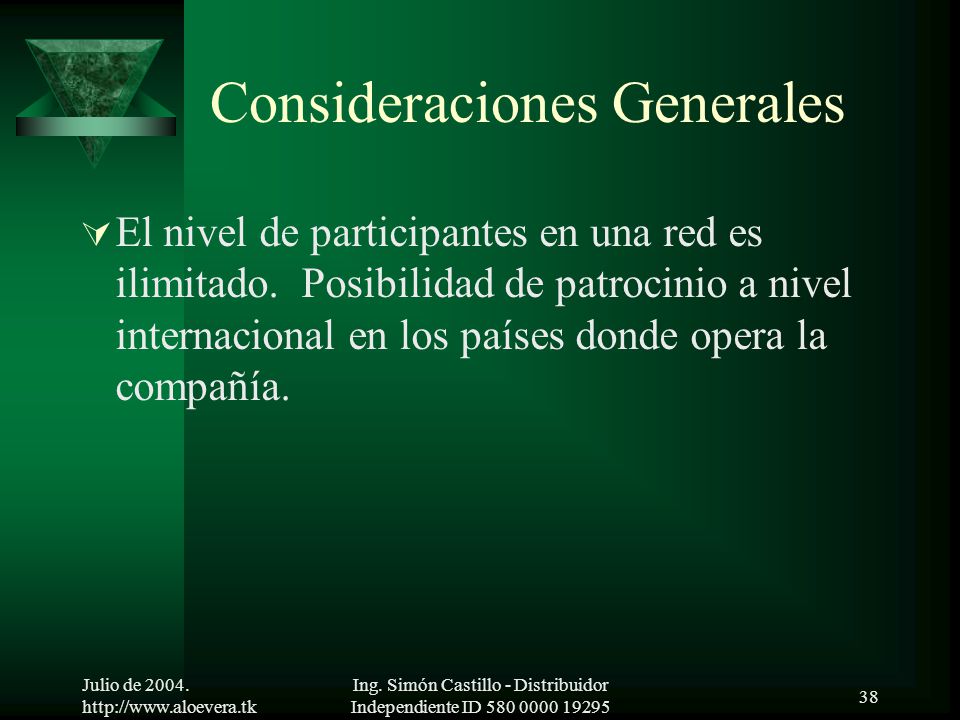 Consideraciones Generales

El nivel de participantes en una red es ilimitado. Posibilidad de patrocinio a nivel internacional en los países donde opera la compañía.

Julio de 2004.
http://www.aloevera.tk

Ing. Simón Castillo - Distribuidor Independiente ID 580 0000 19295

38